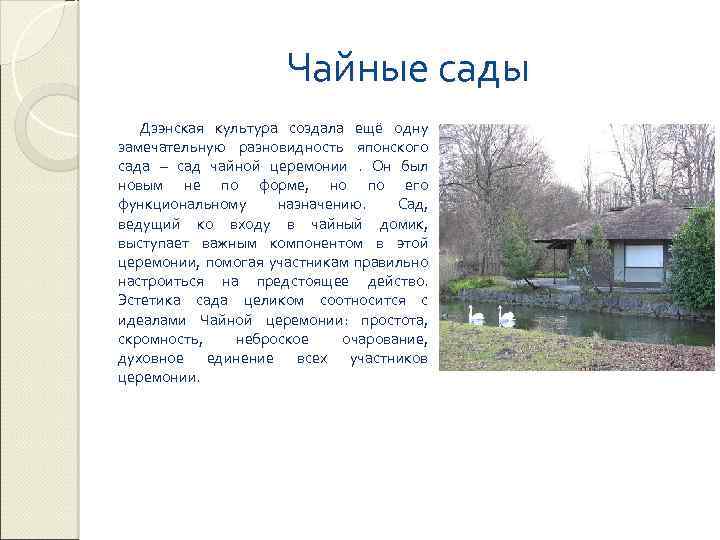 Чайные сады

Дзэнская культура создала ещё одну замечательную разновидность японского сада – сад чайной церемонии . Он был новым не по форме, но по его функциональному назначению. Сад, ведущий ко входу в чайный домик, выступает важным компонентом в этой церемонии, помогая участникам правильно настроиться на предстоящее действо. Эстетика сада целиком соотносится с идеалами Чайной церемонии: простота, скромность, неброское очарование, духовное единение всех участников церемонии.